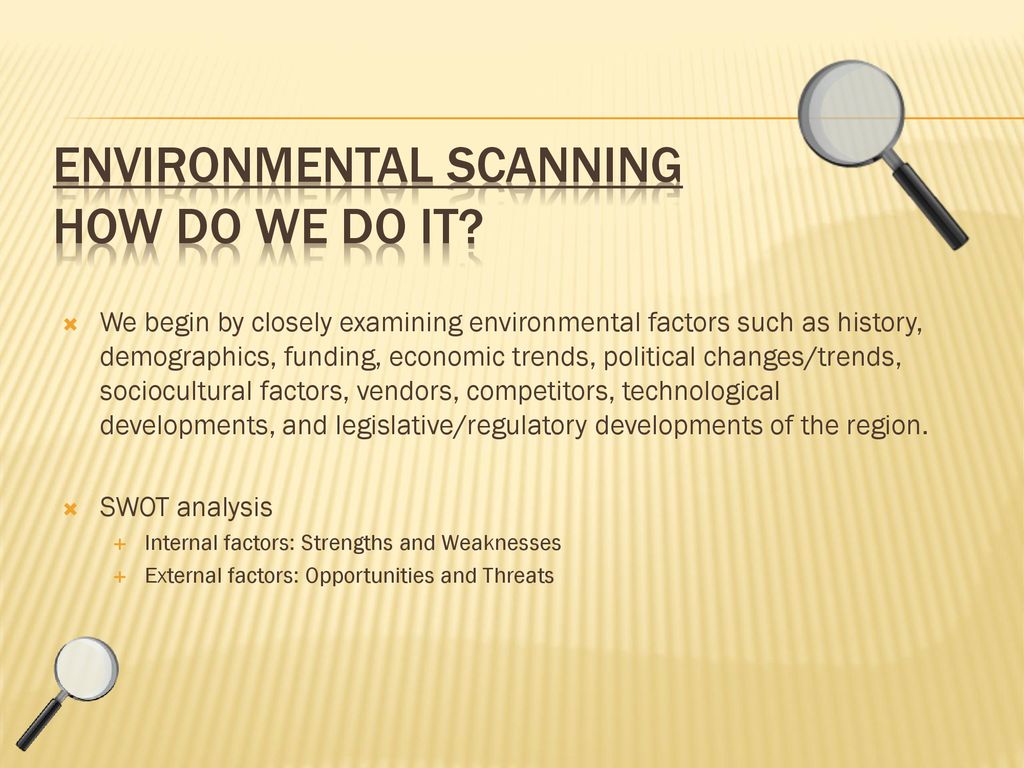 ENVIRONMENTAL SCANNING
HOW DO WE DO IT?

We begin by closely examining environmental factors such as history, demographics, funding, economic trends, political changes/trends, sociocultural factors, vendors, competitors, technological developments, and legislative/regulatory developments of the region.

SWOT analysis
Internal factors: Strengths and Weaknesses
External factors: Opportunities and Threats